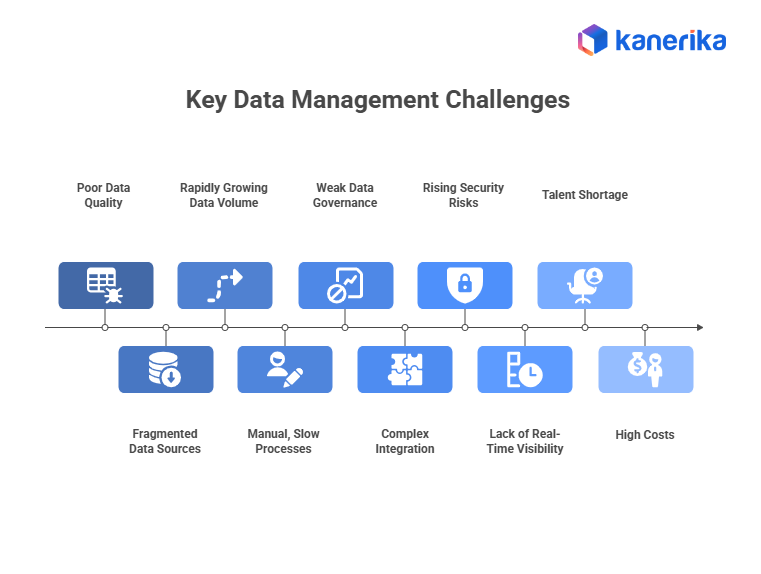 kanerika

Key Data Management Challenges

Poor Data Quality

Rapidly Growing Data Volume

Weak Data Governance

Rising Security Risks

Talent Shortage

Fragmented Data Sources

Manual, Slow Processes

Complex Integration

Lack of Real-Time Visibility

High Costs